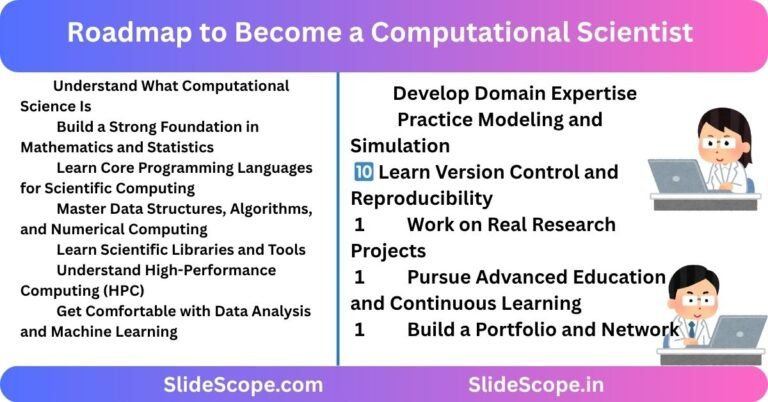 Roadmap to Become a Computational Scientist

Understand What Computational Science Is
Build a Strong Foundation in Mathematics and Statistics
Learn Core Programming Languages for Scientific Computing
Master Data Structures, Algorithms, and Numerical Computing
Learn Scientific Libraries and Tools
Understand High-Performance Computing (HPC)
Get Comfortable with Data Analysis and Machine Learning

Develop Domain Expertise
Practice Modeling and Simulation
🔟 Learn Version Control and Reproducibility
1 Work on Real Research Projects
1 Pursue Advanced Education and Continuous Learning
1 Build a Portfolio and Network

SlideScope.com
SlideScope.in